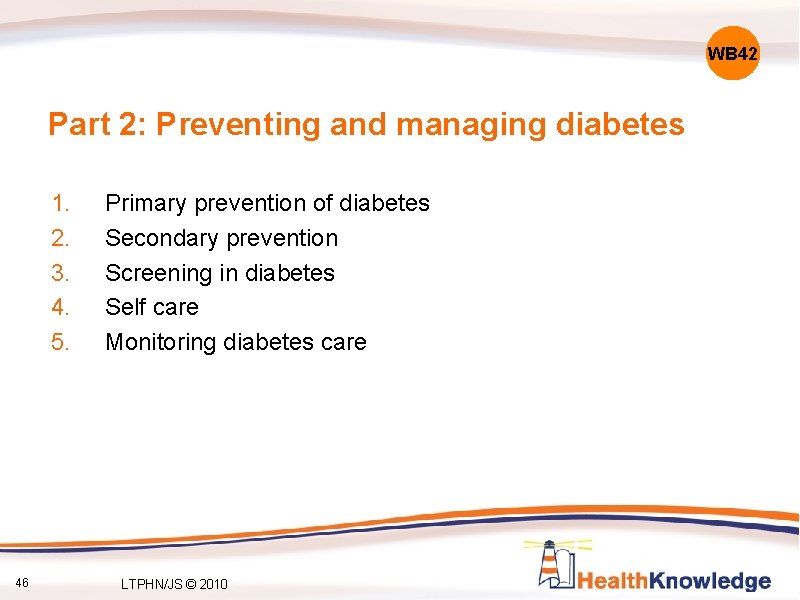 WB42

Part 2: Preventing and managing diabetes

1. Primary prevention of diabetes
2. Secondary prevention
3. Screening in diabetes
4. Self care
5. Monitoring diabetes care

46

LTPHN/JS © 2010

HealthKnowledge